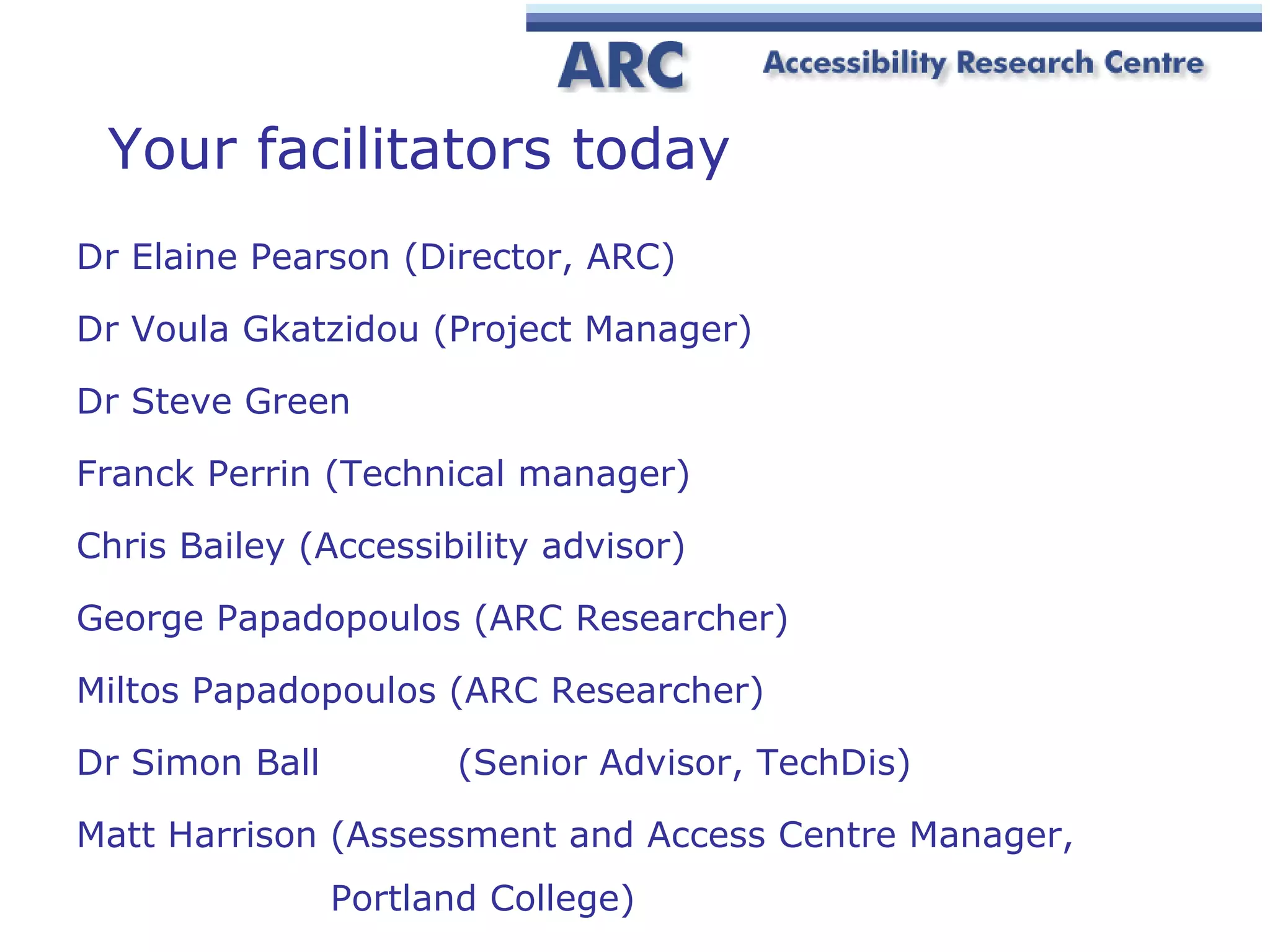 ARC Accessibility Research Centre

Your facilitators today

Dr Elaine Pearson (Director, ARC)

Dr Voula Gkatzidou (Project Manager)

Dr Steve Green

Franck Perrin (Technical manager)

Chris Bailey (Accessibility advisor)

George Papadopoulos (ARC Researcher)

Miltos Papadopoulos (ARC Researcher)

Dr Simon Ball (Senior Advisor, TechDis)

Matt Harrison (Assessment and Access Centre Manager, Portland College)